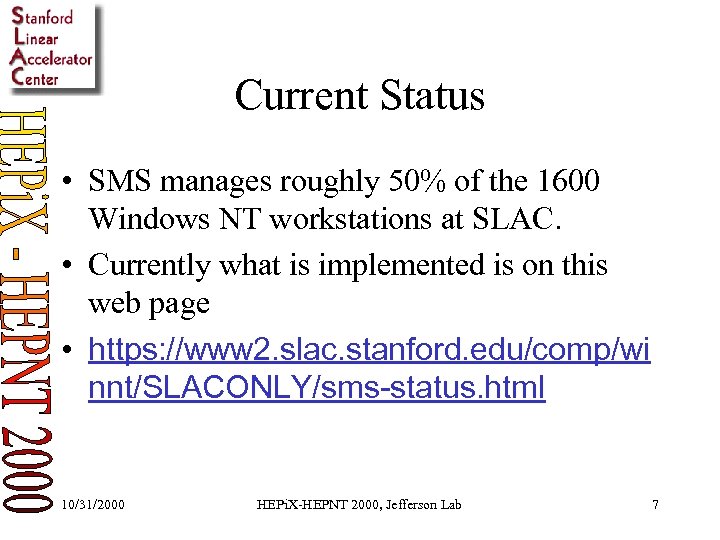 Stanford
Linear
Accelerator
Center

HEPiX - HEPNT 2000

Current Status

• SMS manages roughly 50% of the 1600 Windows NT workstations at SLAC.

• Currently what is implemented is on this web page

• https://www2.slac.stanford.edu/comp/winnt/SLACONLY/sms-status.html

10/31/2000 HEPiX-HEPNT 2000, Jefferson Lab 7